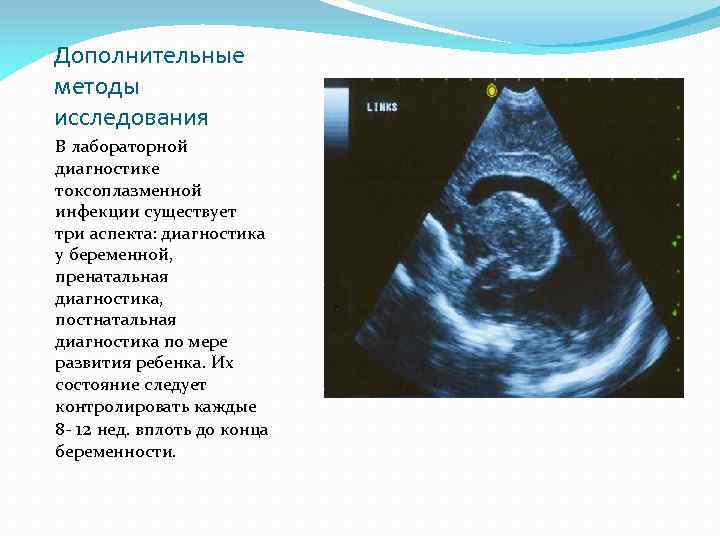 Дополнительные методы исследования

В лабораторной диагностике токсоплазменной инфекции существует три аспекта: диагностика у беременной, пренатальная диагностика, постнатальная диагностика по мере развития ребенка. Их состояние следует контролировать каждые 8- 12 нед. вплоть до конца беременности.

LINKS